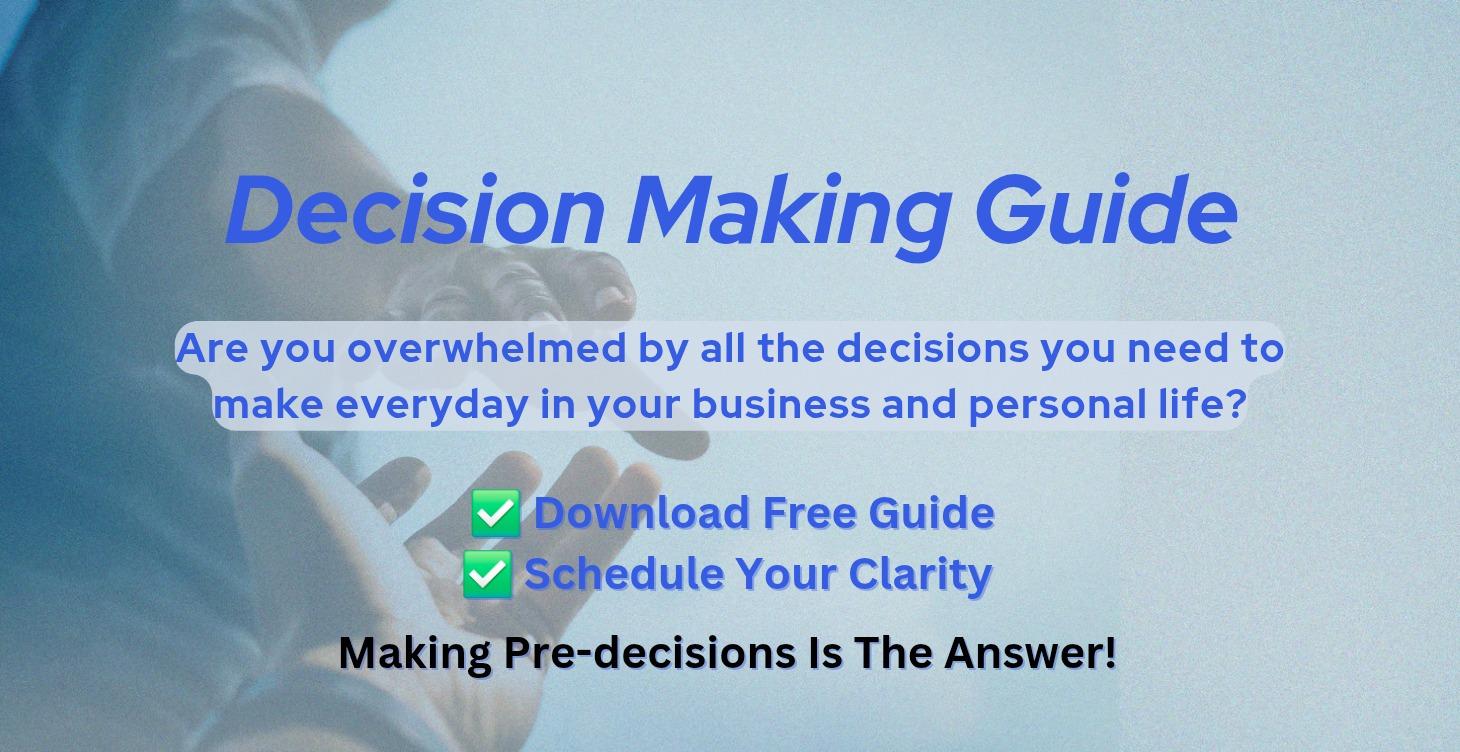 Decision Making Guide

Are you overwhelmed by all the decisions you need to make everyday in your business and personal life?

✅ Download Free Guide
✅ Schedule Your Clarity

Making Pre-decisions Is The Answer!